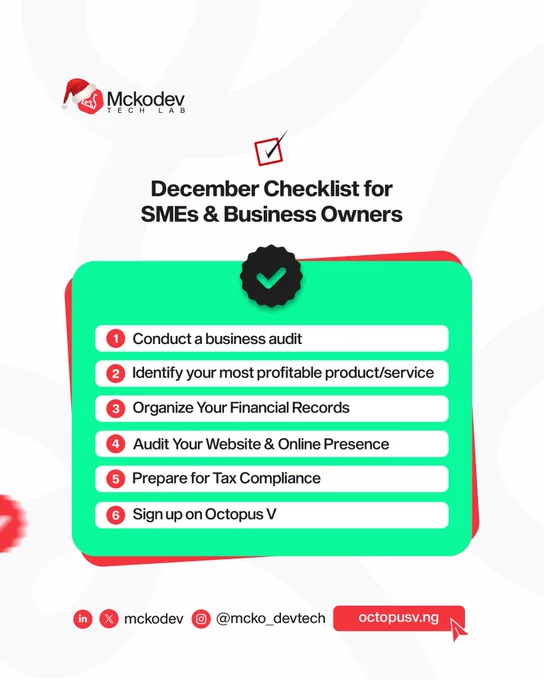 Mckodev
TECH LAB

December Checklist for SMEs & Business Owners

1 Conduct a business audit
2 Identify your most profitable product/service
3 Organize Your Financial Records
4 Audit Your Website & Online Presence
5 Prepare for Tax Compliance
6 Sign up on Octopus V

mckodev @mcko_devtech octopusv.ng